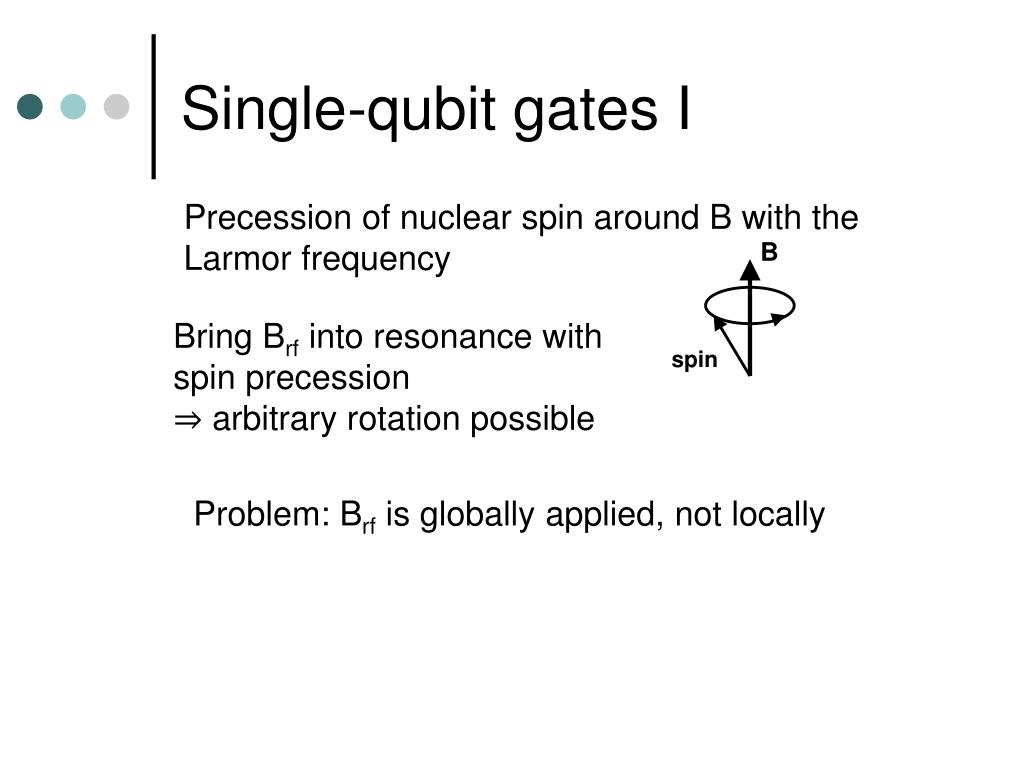 Single-qubit gates I

Precession of nuclear spin around B with the Larmor frequency

B

spin

Bring $B_{rf}$ into resonance with spin precession
$\Rightarrow$ arbitrary rotation possible

Problem: $B_{rf}$ is globally applied, not locally